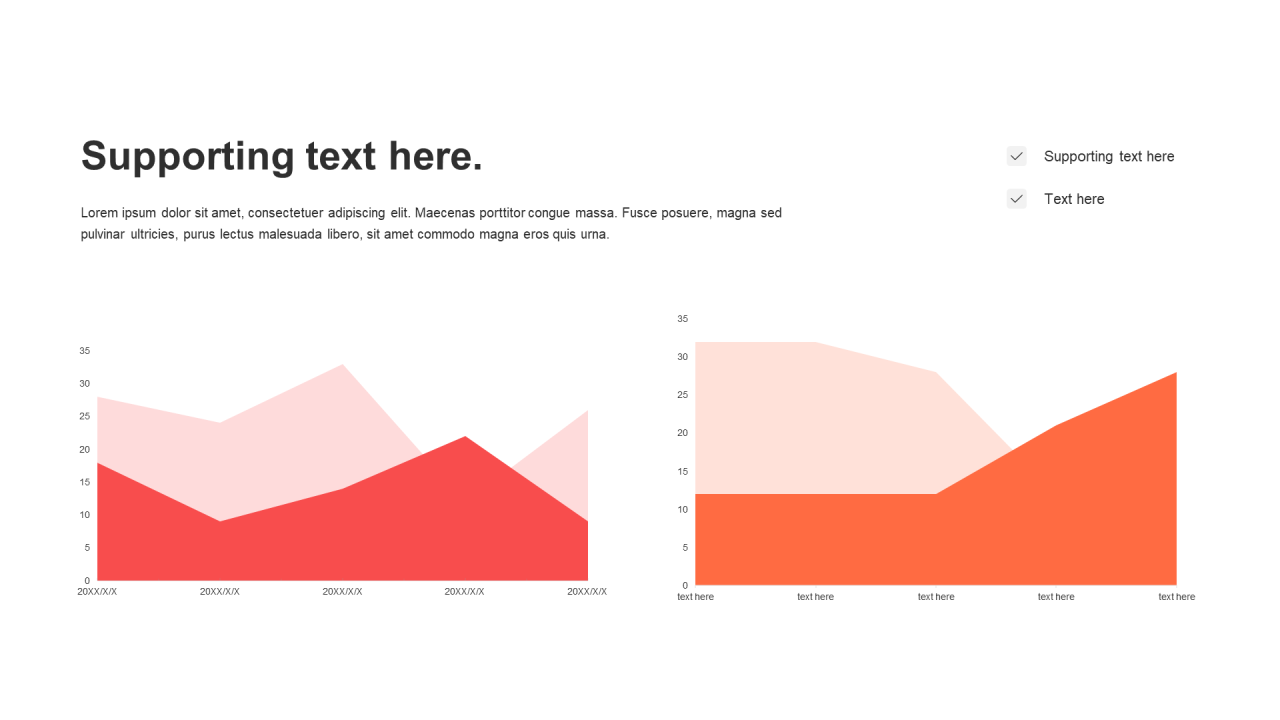 Supporting text here.

Lorem ipsum dolor sit amet, consectetuer adipiscing elit. Maecenas porttitor congue massa. Fusce posuere, magna sed pulvinar ultricies, purus lectus malesuada libero, sit amet commodo magna eros quis urna.

Supporting text here

Text here

35
30
25
20
15
10
5
0
20XX/X/X
20XX/X/X
20XX/X/X
20XX/X/X
20XX/X/X

35
30
25
20
15
10
5
0
text here
text here
text here
text here
text here